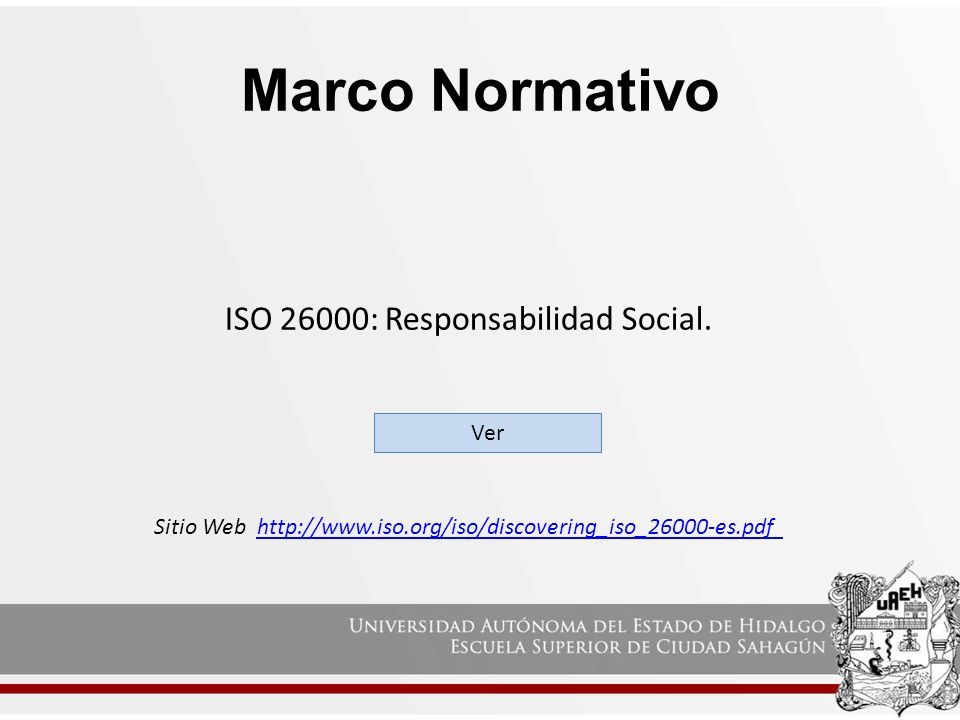 Marco Normativo

ISO 26000: Responsabilidad Social.

Ver

Sitio Web http://www.iso.org/iso/discovering_iso_26000-es.pdf

UNIVERSIDAD AUTÓNOMA DEL ESTADO DE HIDALGO
ESCUELA SUPERIOR DE CIUDAD SAHAGÚN

UAEH